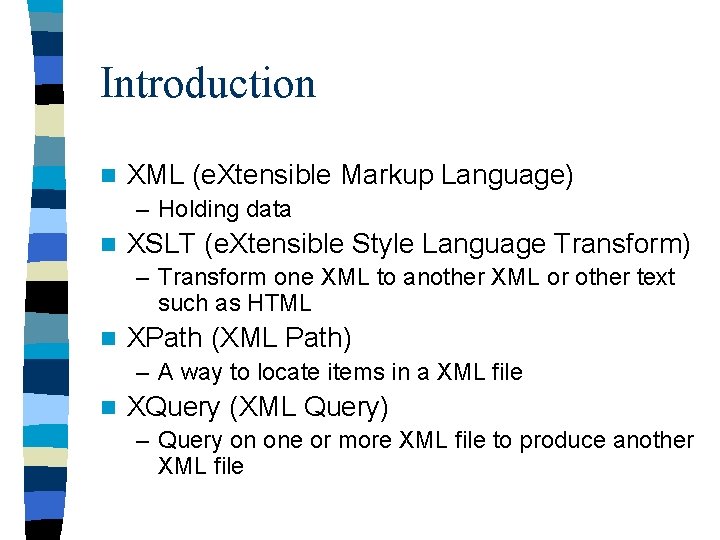 Introduction

XML (eXtensible Markup Language)
– Holding data

XSLT (eXtensible Style Language Transform)
– Transform one XML to another XML or other text such as HTML

XPath (XML Path)
– A way to locate items in a XML file

XQuery (XML Query)
– Query on one or more XML file to produce another XML file